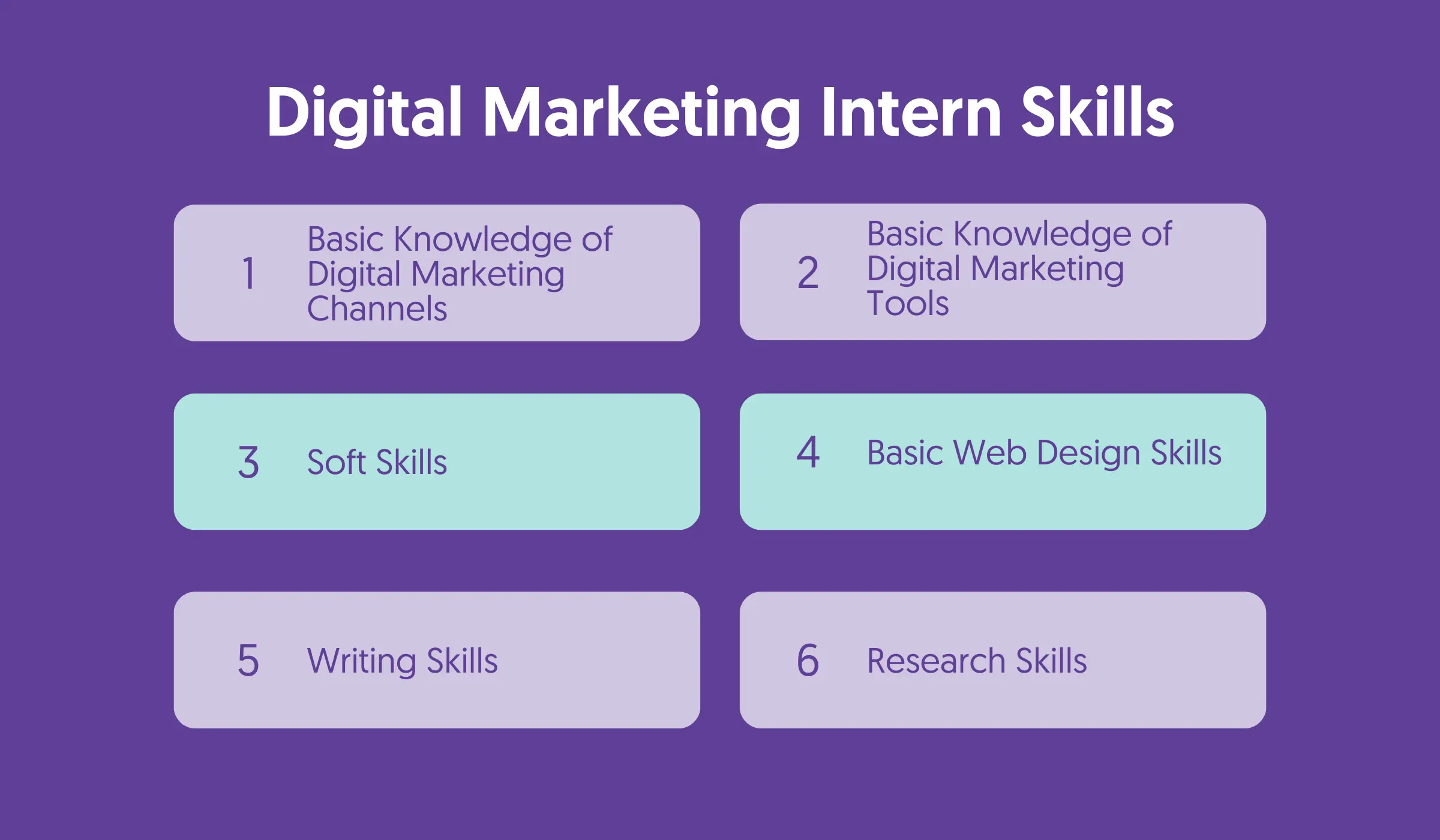 Digital Marketing Intern Skills

1 Basic Knowledge of Digital Marketing Channels

2 Basic Knowledge of Digital Marketing Tools

3 Soft Skills

4 Basic Web Design Skills

5 Writing Skills

6 Research Skills